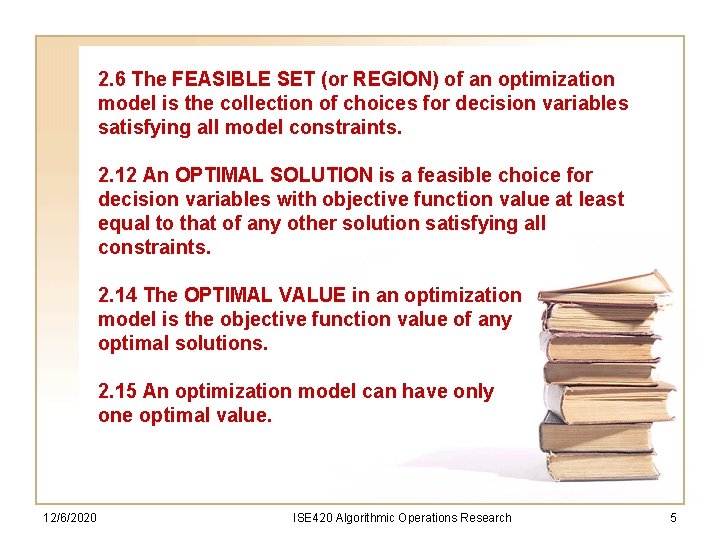 2.6 The FEASIBLE SET (or REGION) of an optimization model is the collection of choices for decision variables satisfying all model constraints.

2.12 An OPTIMAL SOLUTION is a feasible choice for decision variables with objective function value at least equal to that of any other solution satisfying all constraints.

2.14 The OPTIMAL VALUE in an optimization model is the objective function value of any optimal solutions.

2.15 An optimization model can have only one optimal value.

12/6/2020 ISE420 Algorithmic Operations Research 5